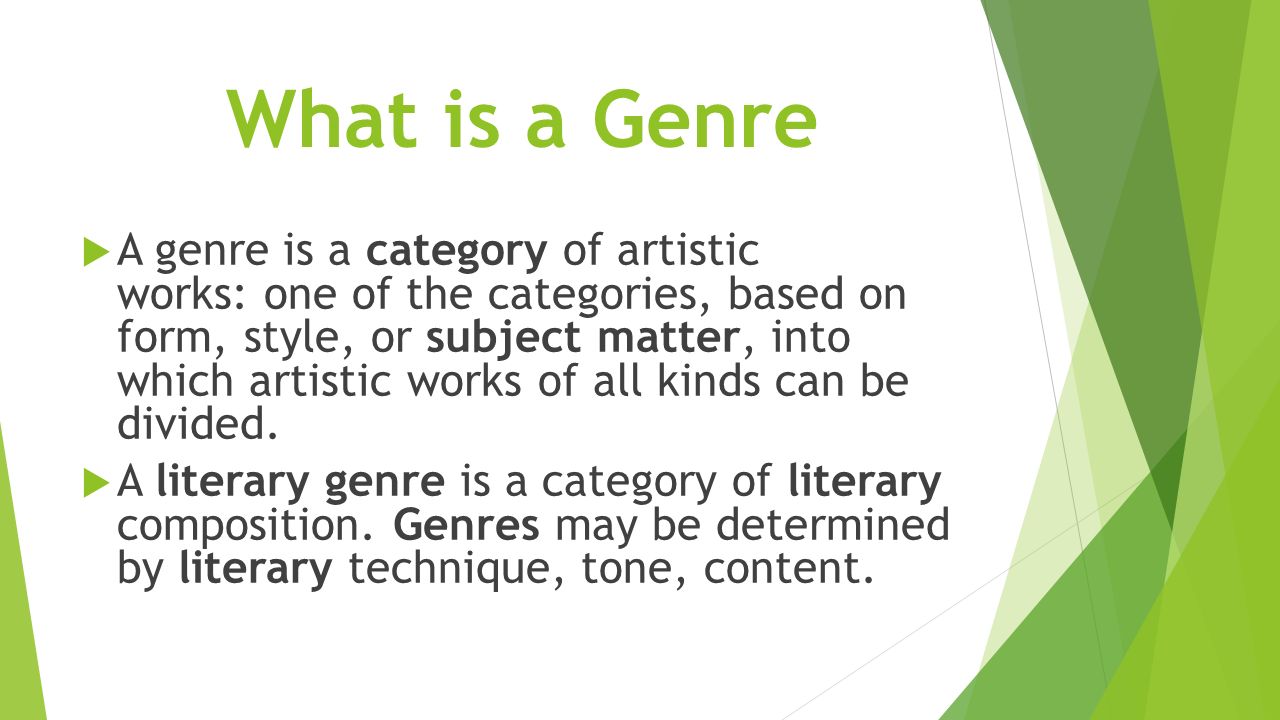 What is a Genre

A genre is a category of artistic works: one of the categories, based on form, style, or subject matter, into which artistic works of all kinds can be divided.

A literary genre is a category of literary composition. Genres may be determined by literary technique, tone, content.